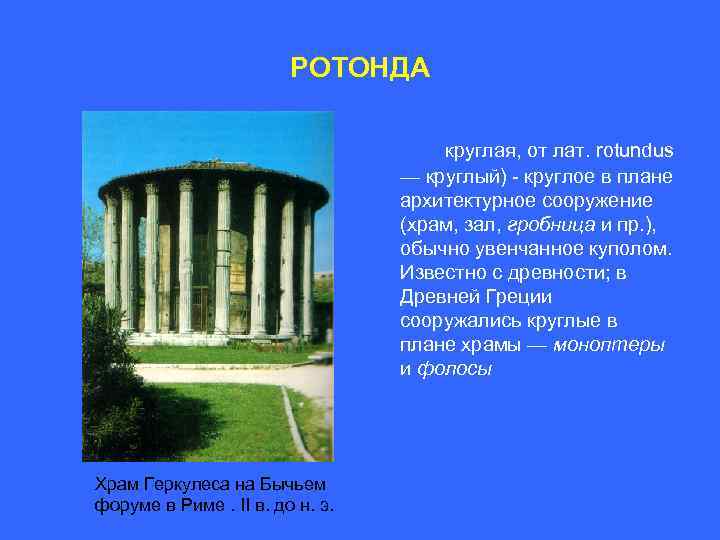 РОТОНДА

круглая, от лат. rotundus — круглый) - круглое в плане архитектурное сооружение (храм, зал, гробница и пр.), обычно увенчанное куполом. Известно с древности; в Древней Греции сооружались круглые в плане храмы — моноптеры и фолосы

Храм Геркулеса на Бычьем форуме в Риме . II в. до н. э.